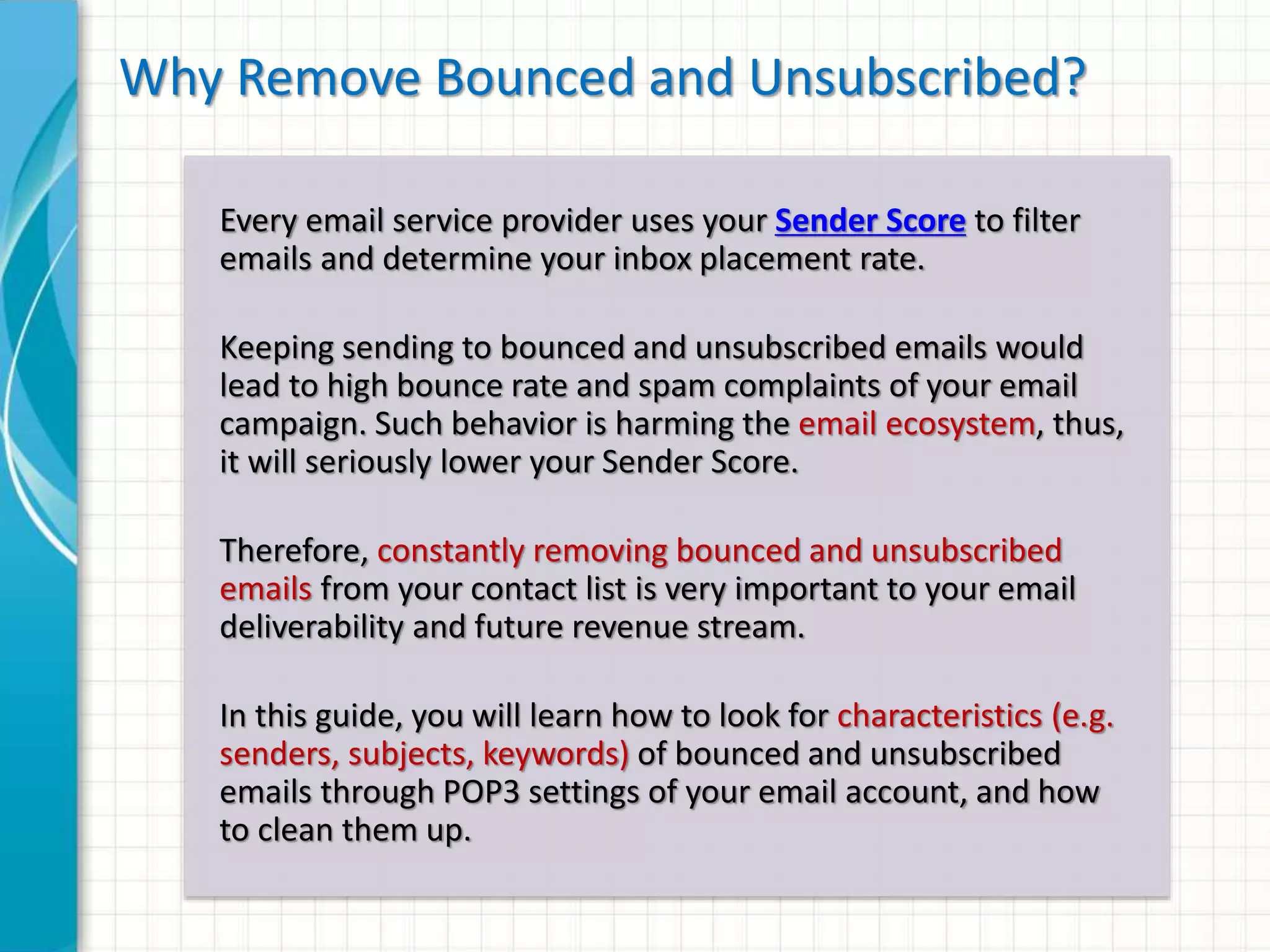 Why Remove Bounced and Unsubscribed?

Every email service provider uses your Sender Score to filter emails and determine your inbox placement rate.

Keeping sending to bounced and unsubscribed emails would lead to high bounce rate and spam complaints of your email campaign. Such behavior is harming the email ecosystem, thus, it will seriously lower your Sender Score.

Therefore, constantly removing bounced and unsubscribed emails from your contact list is very important to your email deliverability and future revenue stream.

In this guide, you will learn how to look for characteristics (e.g. senders, subjects, keywords) of bounced and unsubscribed emails through POP3 settings of your email account, and how to clean them up.